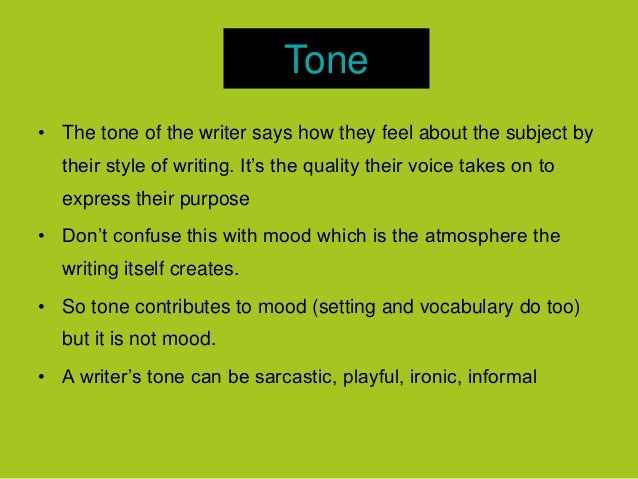 Tone

• The tone of the writer says how they feel about the subject by their style of writing. It’s the quality their voice takes on to express their purpose

• Don’t confuse this with mood which is the atmosphere the writing itself creates.

• So tone contributes to mood (setting and vocabulary do too) but it is not mood.

• A writer’s tone can be sarcastic, playful, ironic, informal